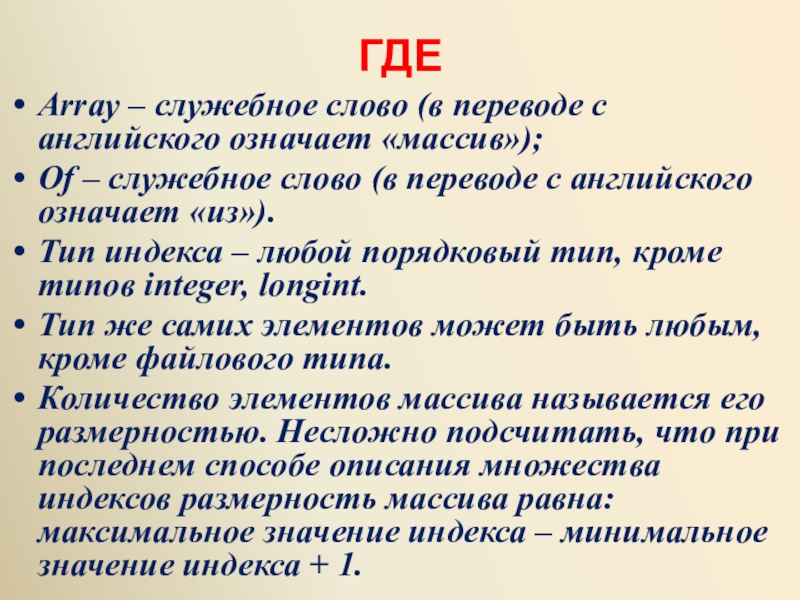 ГДЕ

• Array – служебное слово (в переводе с английского означает «массив»);

• Of – служебное слово (в переводе с английского означает «из»).

• Тип индекса – любой порядковый тип, кроме типов integer, longint.

• Тип же самих элементов может быть любым, кроме файлового типа.

• Количество элементов массива называется его размерностью. Несложно подсчитать, что при последнем способе описания множества индексов размерность массива равна: максимальное значение индекса – минимальное значение индекса + 1.